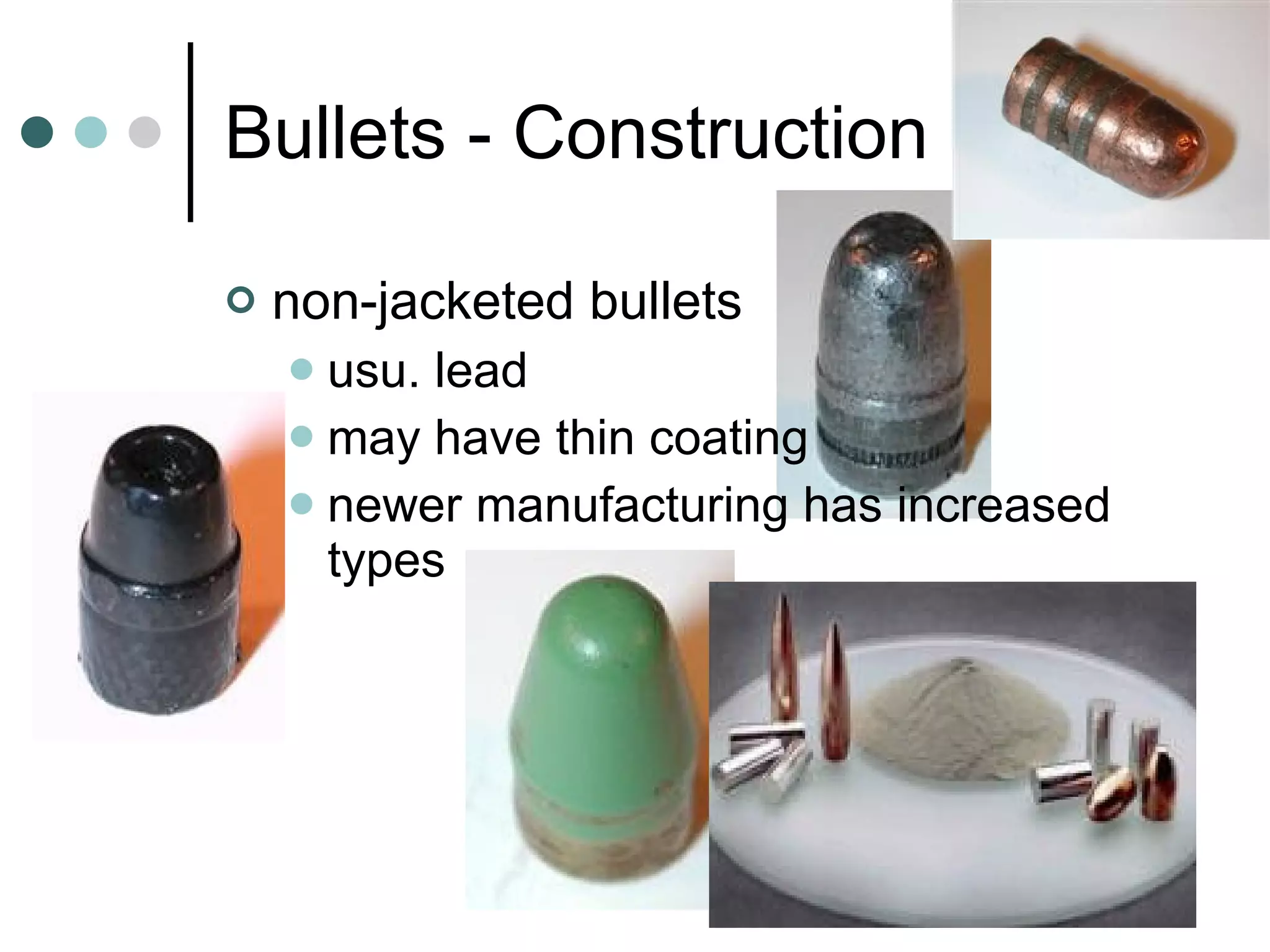 Bullets - Construction

non-jacketed bullets

usu. lead

may have thin coating

newer manufacturing has increased types